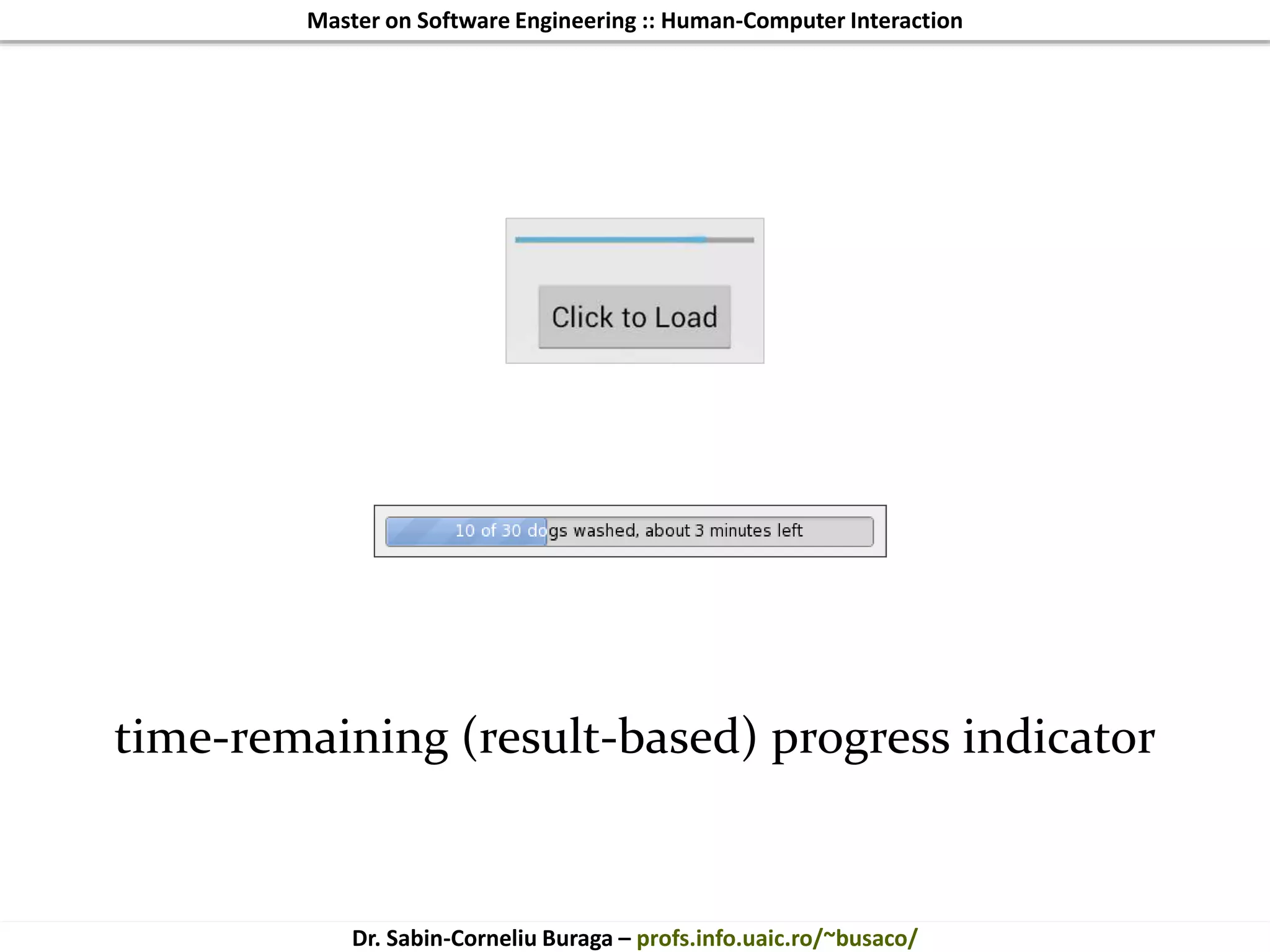 Master on Software Engineering :: Human-Computer Interaction

Click to Load

10 of 30 dogs washed, about 3 minutes left

time-remaining (result-based) progress indicator

Dr. Sabin-Corneliu Buraga – profs.info.uaic.ro/~busaco/